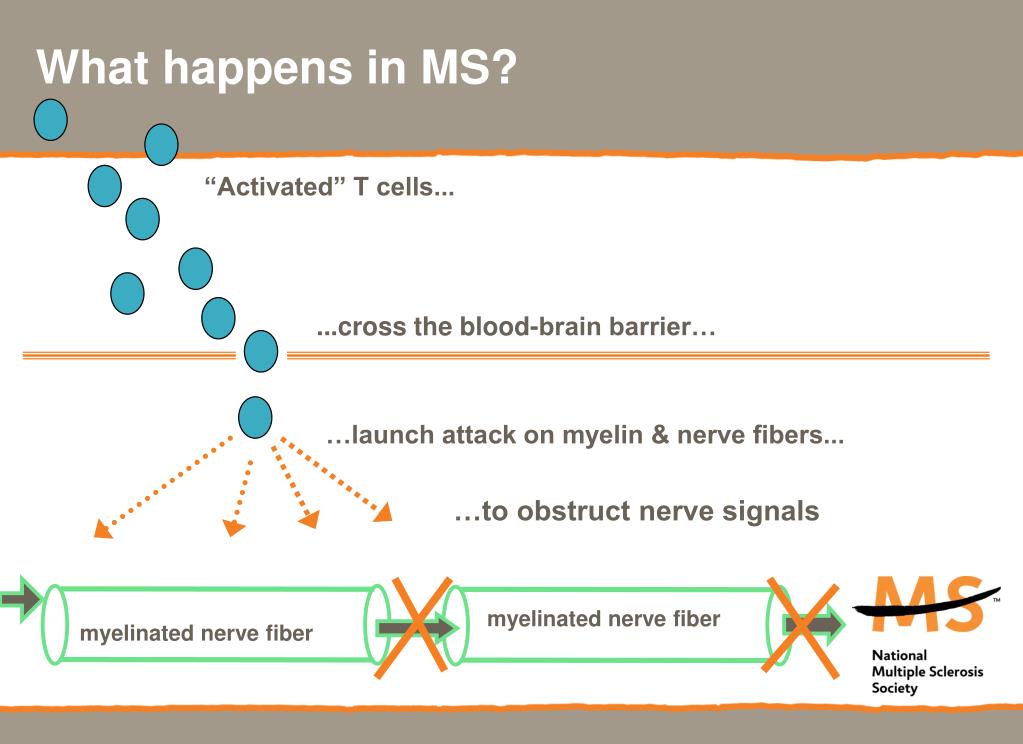 What happens in MS?

“Activated” T cells...

...cross the blood-brain barrier…

…launch attack on myelin & nerve fibers...

…to obstruct nerve signals

myelinated nerve fiber

myelinated nerve fiber

MS™

National Multiple Sclerosis Society